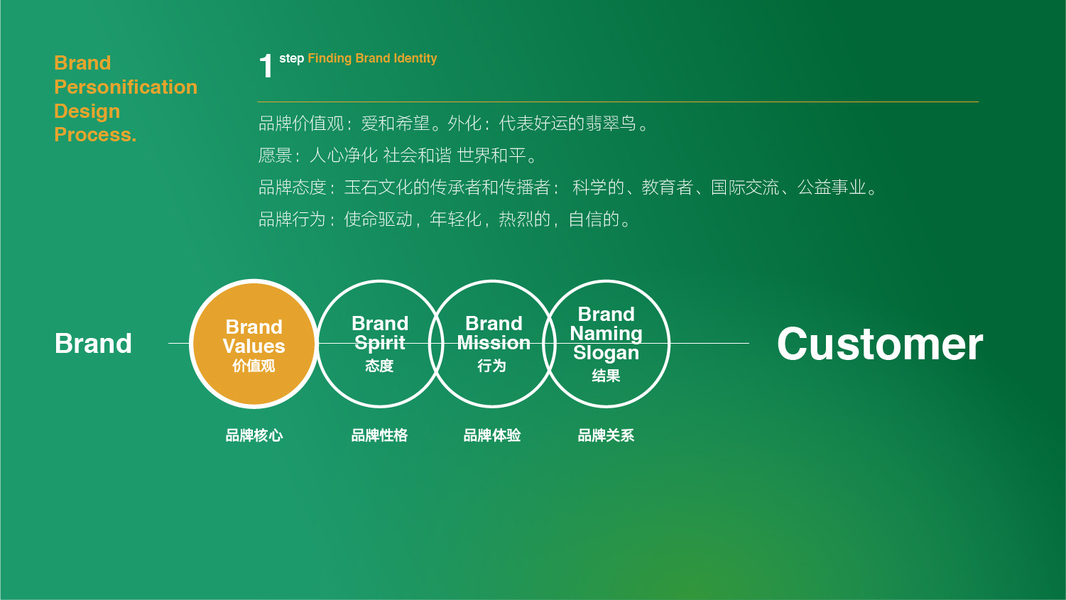 Brand Personification Design Process.

1 step Finding Brand Identity

品牌价值观：爱和希望。外化：代表好运的翡翠鸟。

愿景：人心净化 社会和谐 世界和平。

品牌态度：玉石文化的传承者和传播者： 科学的、教育者、国际交流、公益事业。

品牌行为：使命驱动，年轻化，热烈的，自信的。

Brand

Brand Values 价值观

Brand Spirit 态度

Brand Mission 行为

Brand Naming Slogan 结果

Customer

品牌核心

品牌性格

品牌体验

品牌关系